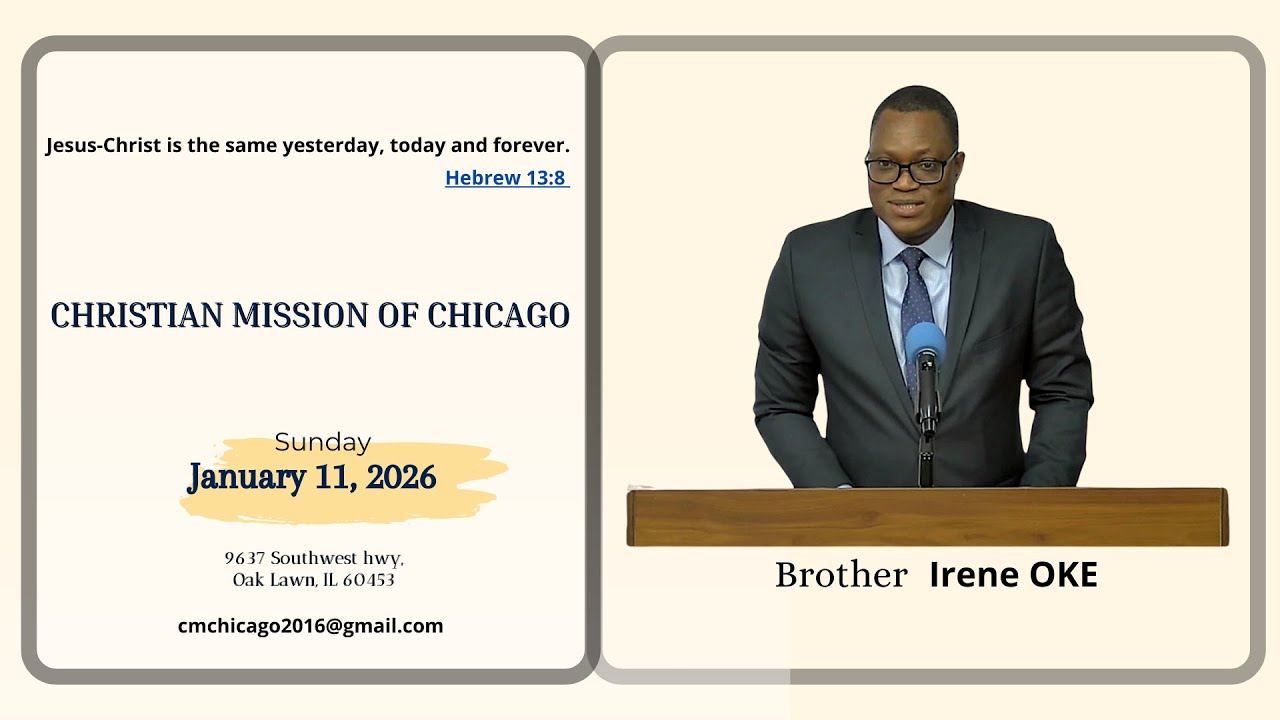 Jesus-Christ is the same yesterday, today and forever.
Hebrew 13:8

CHRISTIAN MISSION OF CHICAGO

Sunday
January 11, 2026

9637 Southwest hwy,
Oak Lawn, IL 60453

cmchicago2016@gmail.com

Brother Irene OKE